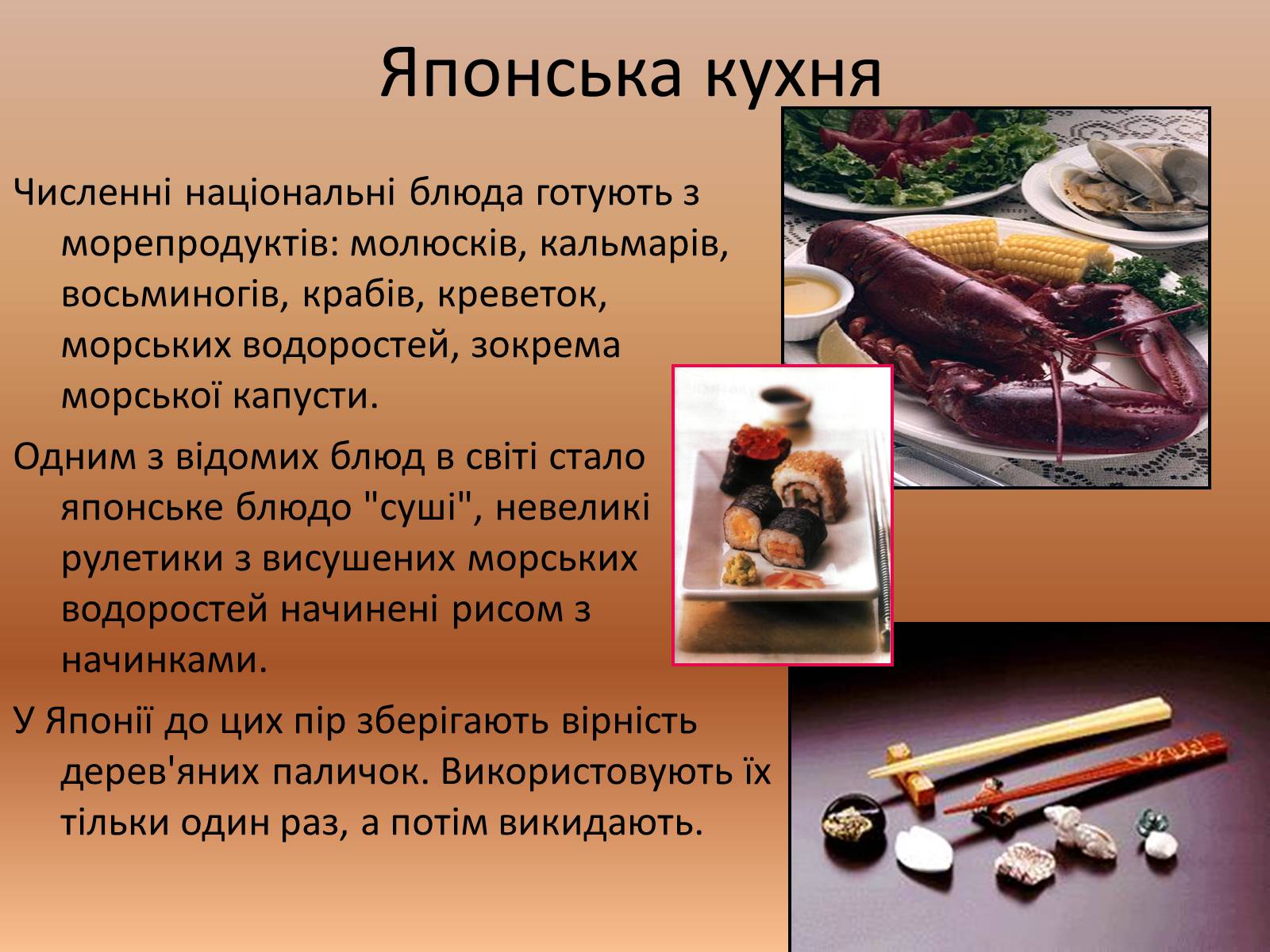 Японська кухня

Численні національні блюда готують з морепродуктів: молюсків, кальмарів, восьминогів, крабів, креветок, морських водоростей, зокрема морської капусти.

Одним з відомих блюд в світі стало японське блюдо "суші", невеликі рулетики з висушених морських водоростей начинені рисом з начинками.

У Японії до цих пір зберігають вірність дерев'яних паличок. Використовують їх тільки один раз, а потім викидають.